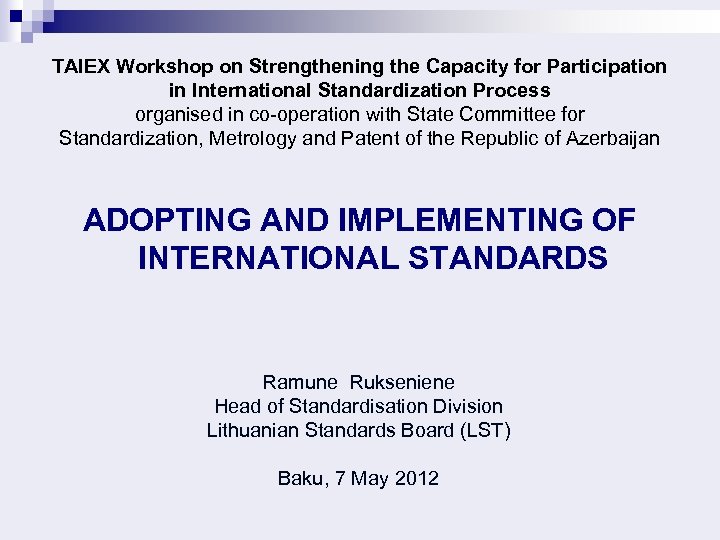 TAIEX Workshop on Strengthening the Capacity for Participation in International Standardization Process
organised in co-operation with State Committee for Standardization, Metrology and Patent of the Republic of Azerbaijan

ADOPTING AND IMPLEMENTING OF INTERNATIONAL STANDARDS

Ramune Rukseniene
Head of Standardisation Division
Lithuanian Standards Board (LST)

Baku, 7 May 2012